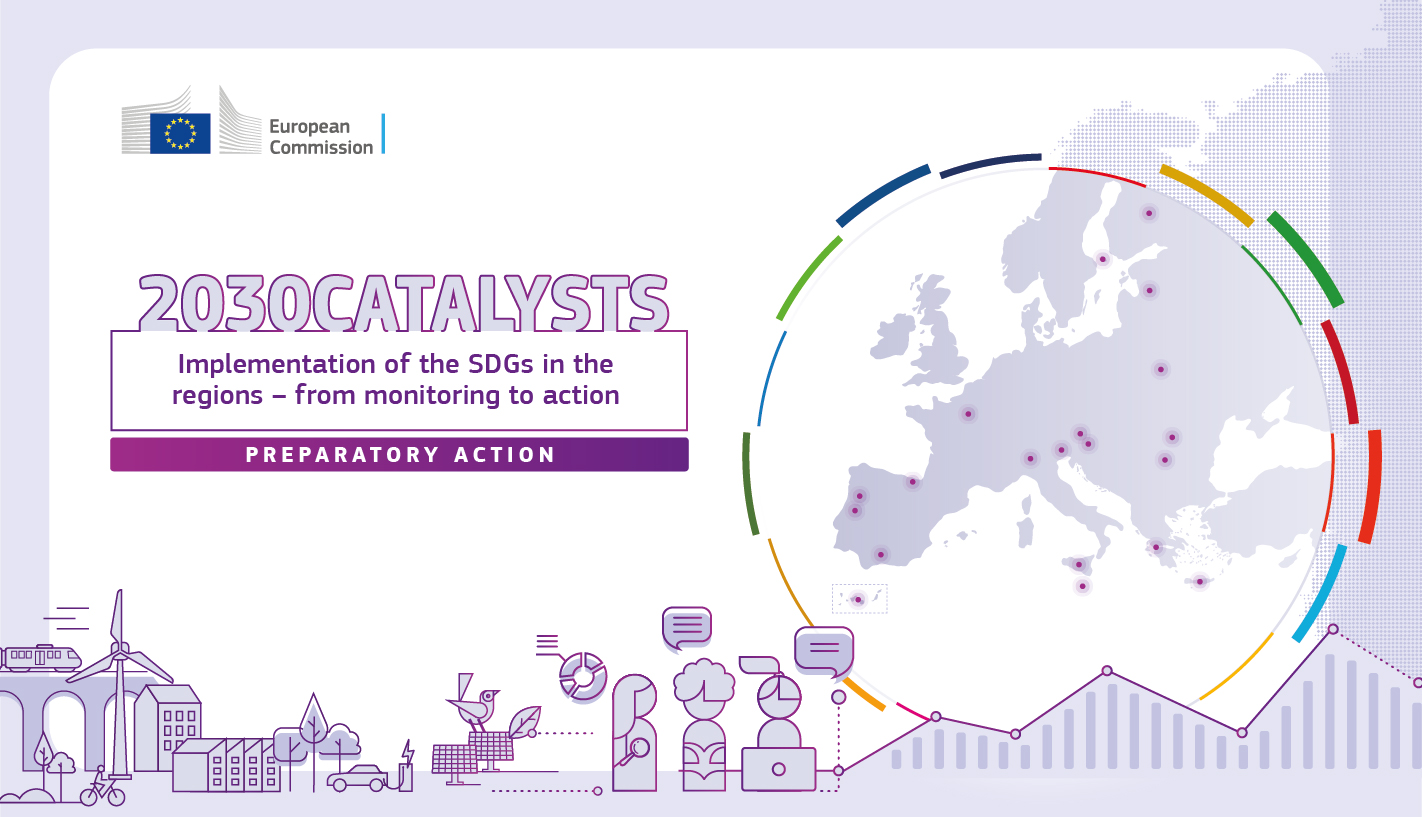 European Commission

2030CATALYSTS

Implementation of the SDGs in the regions – from monitoring to action

PREPARATORY ACTION